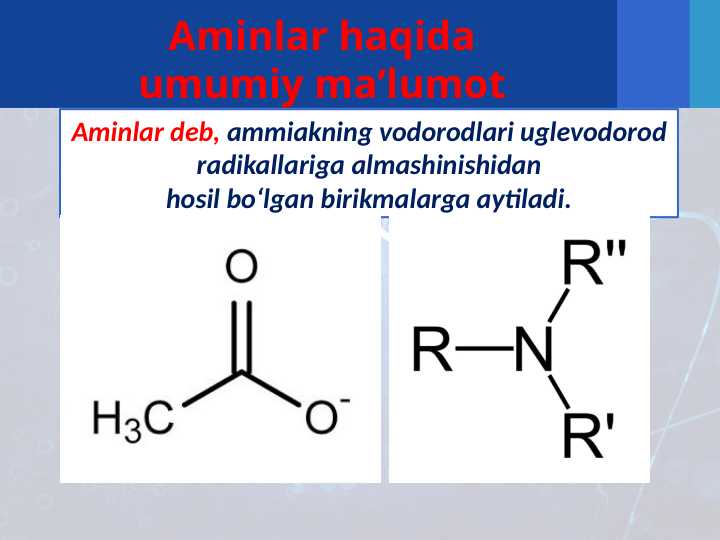 Aminlar haqida umumiy ma’lumot

Aminlar deb, ammiakning vodorodlari uglevodorod radikallariga almashinishidan hosil bo‘lgan birikmalarga aytiladi.

O

$H_3C$

$O^-$

R''

R—N

R'